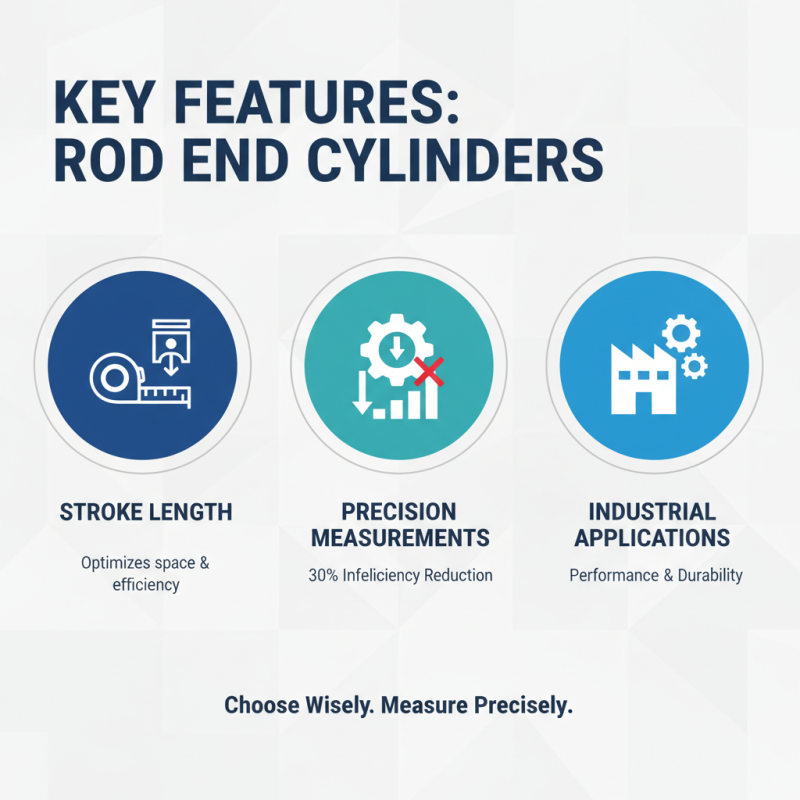 KEY FEATURES:
ROD END CYLINDERS

STROKE LENGTH

Optimizes space & efficiency

PRECISION MEASUREMENTS

30% Infeliciency Reduction

INDUSTRIAL APPLICATIONS

Performance & Durability

Choose Wisely. Measure Precisely.